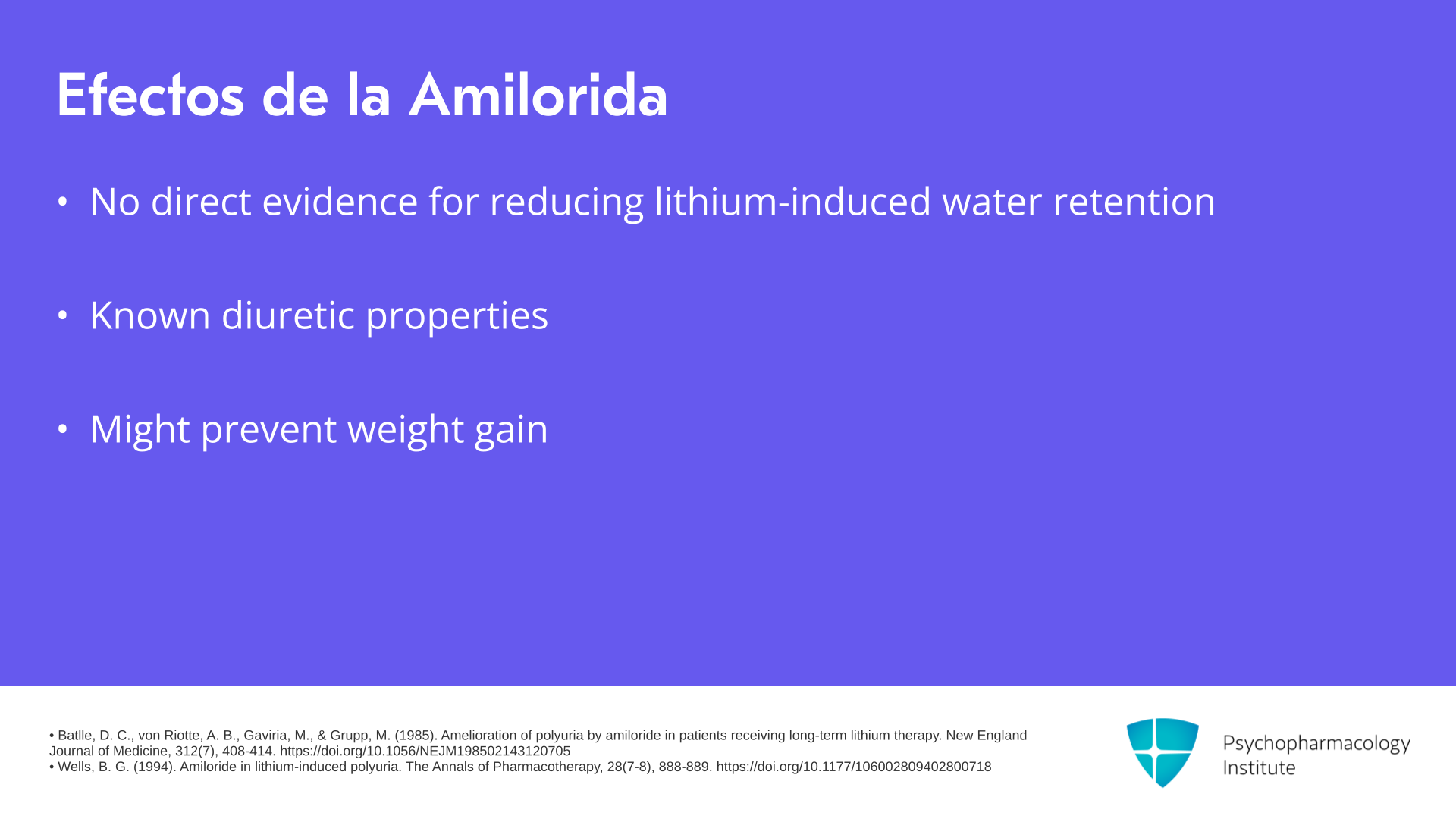 Efectos de la Amilorida

• No direct evidence for reducing lithium-induced water retention

• Known diuretic properties

• Might prevent weight gain

• Batlle, D. C., von Riotte, A. B., Gaviria, M., & Grupp, M. (1985). Amelioration of polyuria by amiloride in patients receiving long-term lithium therapy. New England Journal of Medicine, 312(7), 408-414. https://doi.org/10.1056/NEJM198502143120705
• Wells, B. G. (1994). Amiloride in lithium-induced polyuria. The Annals of Pharmacotherapy, 28(7-8), 888-889. https://doi.org/10.1177/106002809402800718

Psychopharmacology Institute